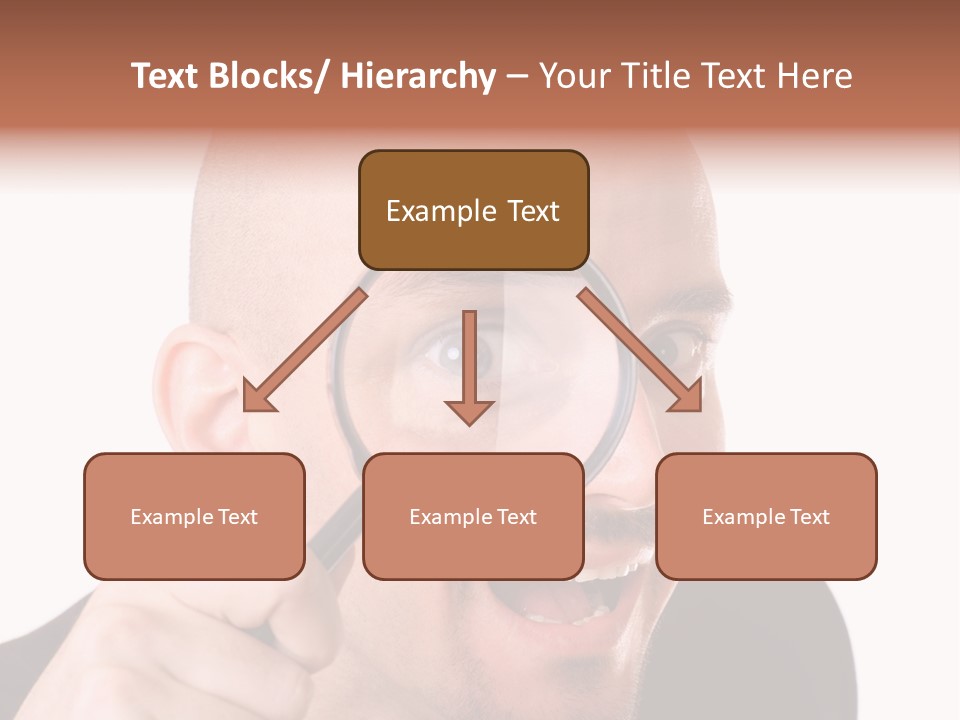 Text Blocks/ Hierarchy – Your Title Text Here

Example Text

Example Text

Example Text

Example Text